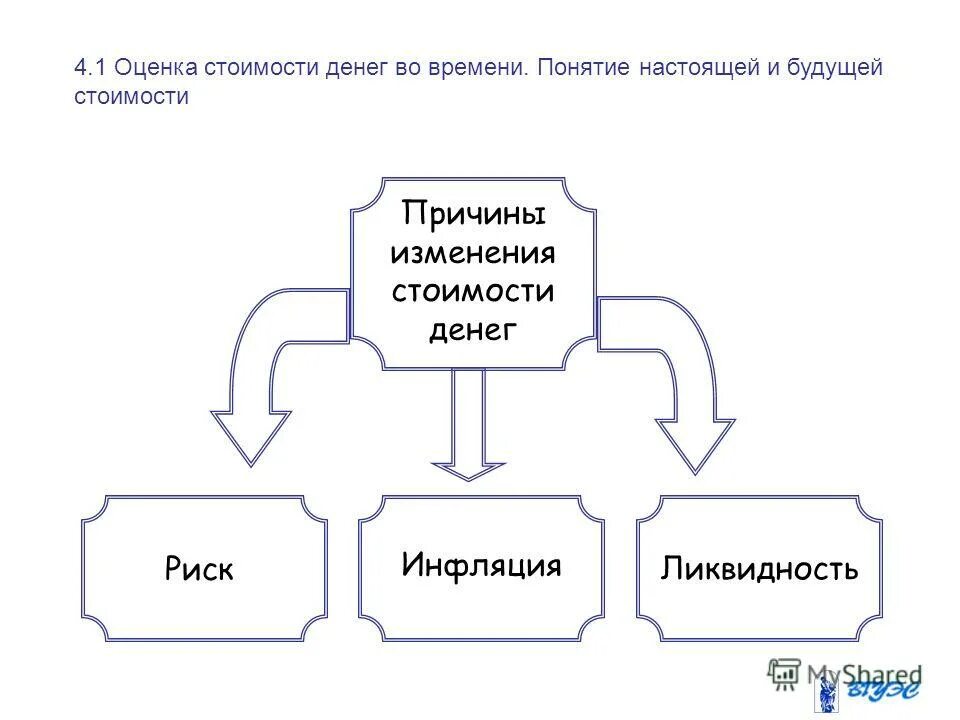 4.1 Оценка стоимости денег во времени. Понятие настоящей и будущей стоимости

Причины изменения стоимости денег

Риск

Инфляция

Ликвидность

MyShared

ВГУЭС